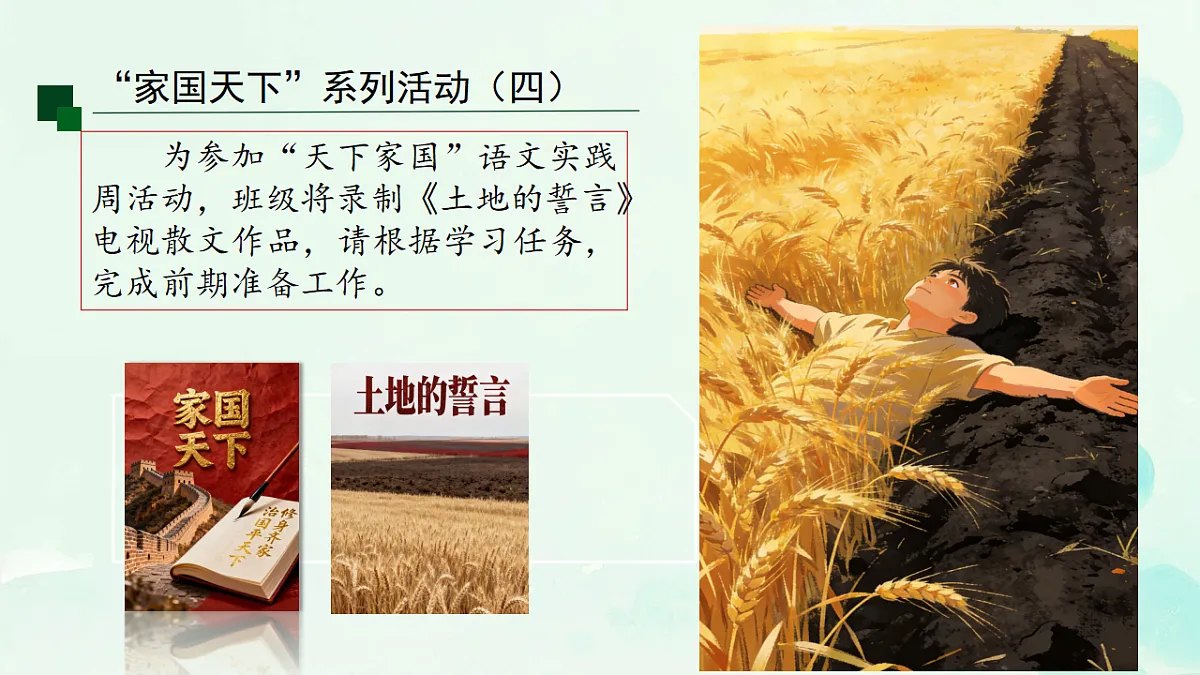 “家国天下”系列活动（四）

为参加“天下家国”语文实践周活动，班级将录制《土地的誓言》电视散文作品，请根据学习任务，完成前期准备工作。

家国天下

修身齐家
治国平天下

土地的誓言